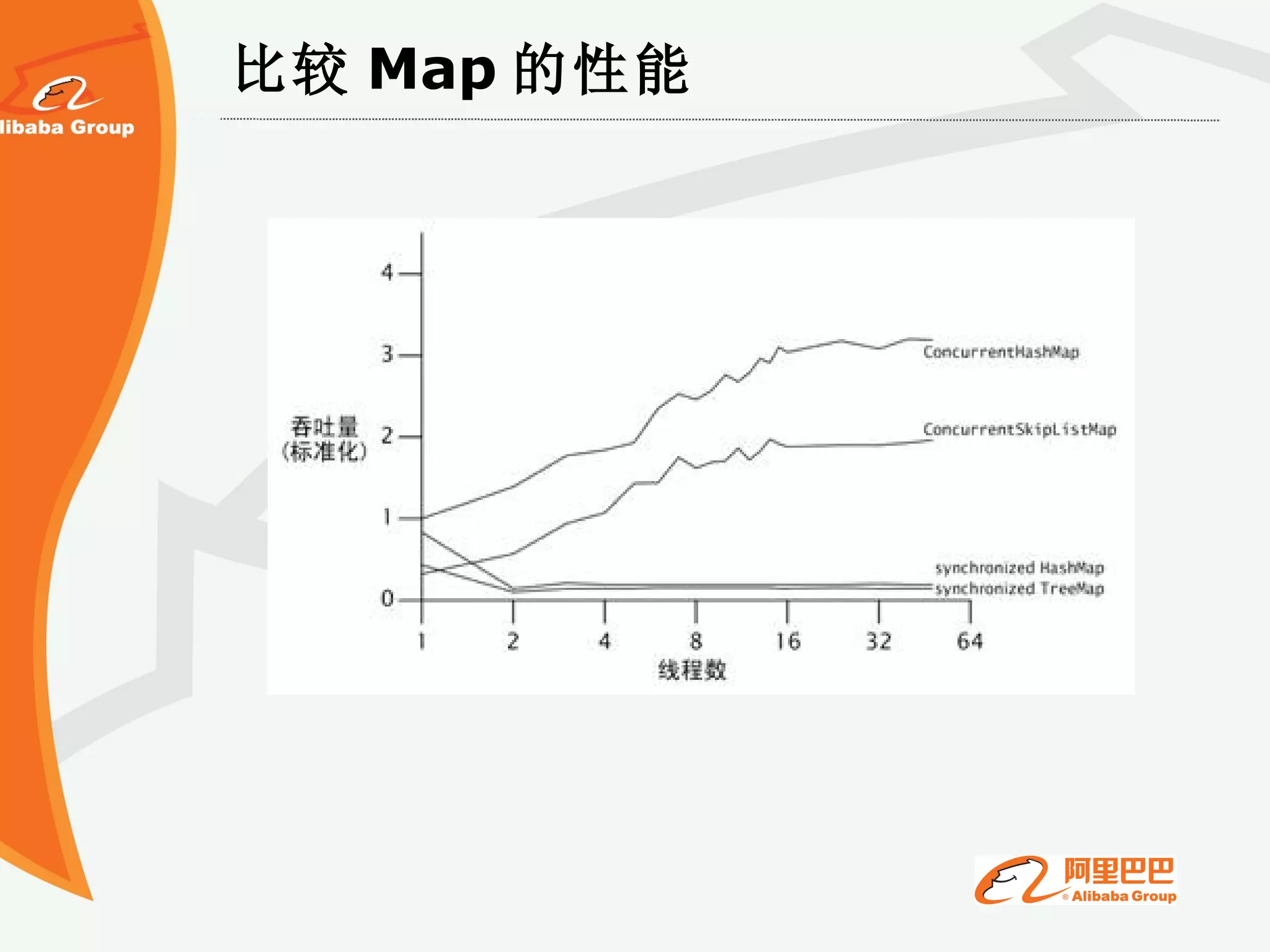 libaba Group

比较 Map 的性能

4
3
2
1
0
吞吐量
(标准化)

ConcurrentHashMap
ConcurrentSkipListMap
synchronized HashMap
synchronized TreeMap

1
2
4
8
16
32
64
线程数

阿里巴巴
® Alibaba Group